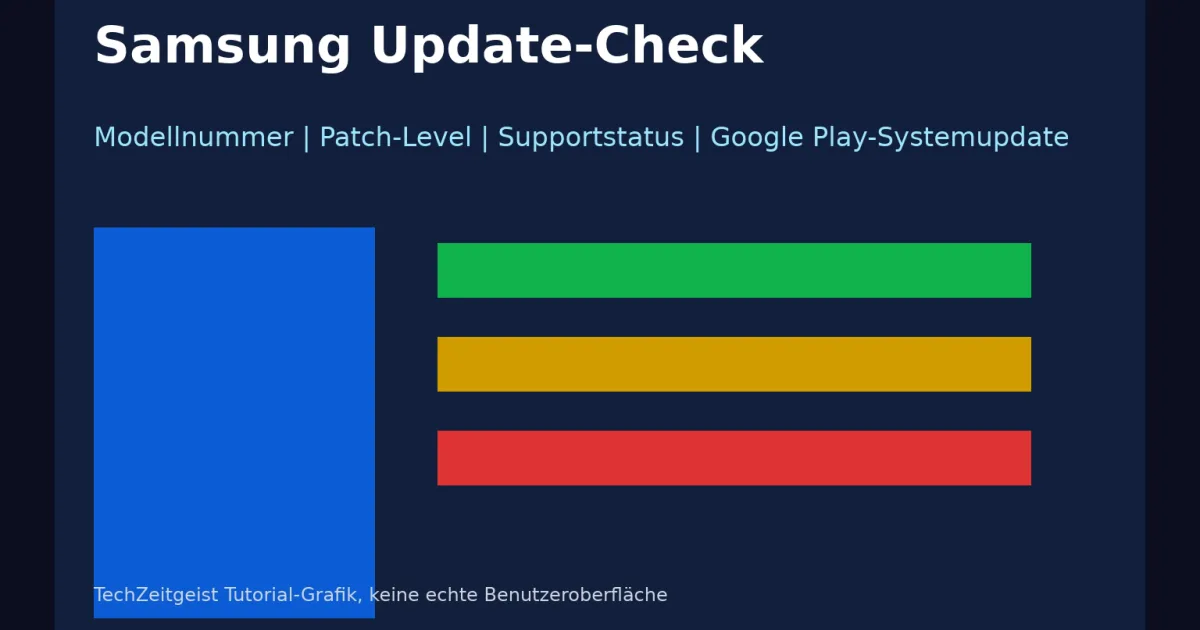 Samsung Update-Check

Modellnummer | Patch-Level | Supportstatus | Google Play-Systemupdate

TechZeitgeist Tutorial-Grafik, keine echte Benutzeroberfläche